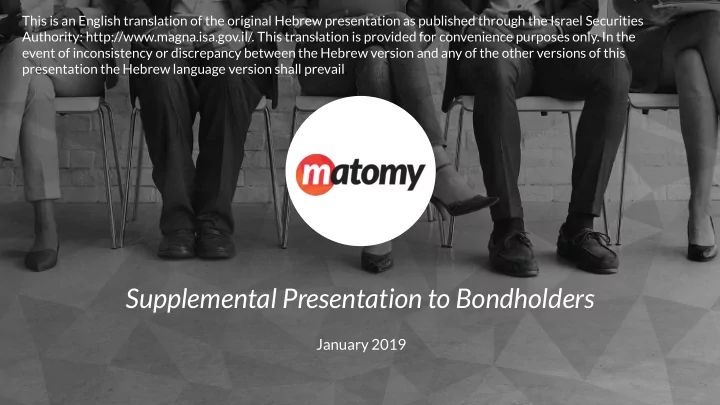 This is an English translation of the original Hebrew presentation as published through the Israel Securities Authority: http://www.magna.isa.gov.il/. This translation is provided for convenience purposes only. In the event of inconsistency or discrepancy between the Hebrew version and any of the other versions of this presentation the Hebrew language version shall prevail

matomy

Supplemental Presentation to Bondholders

January 2019